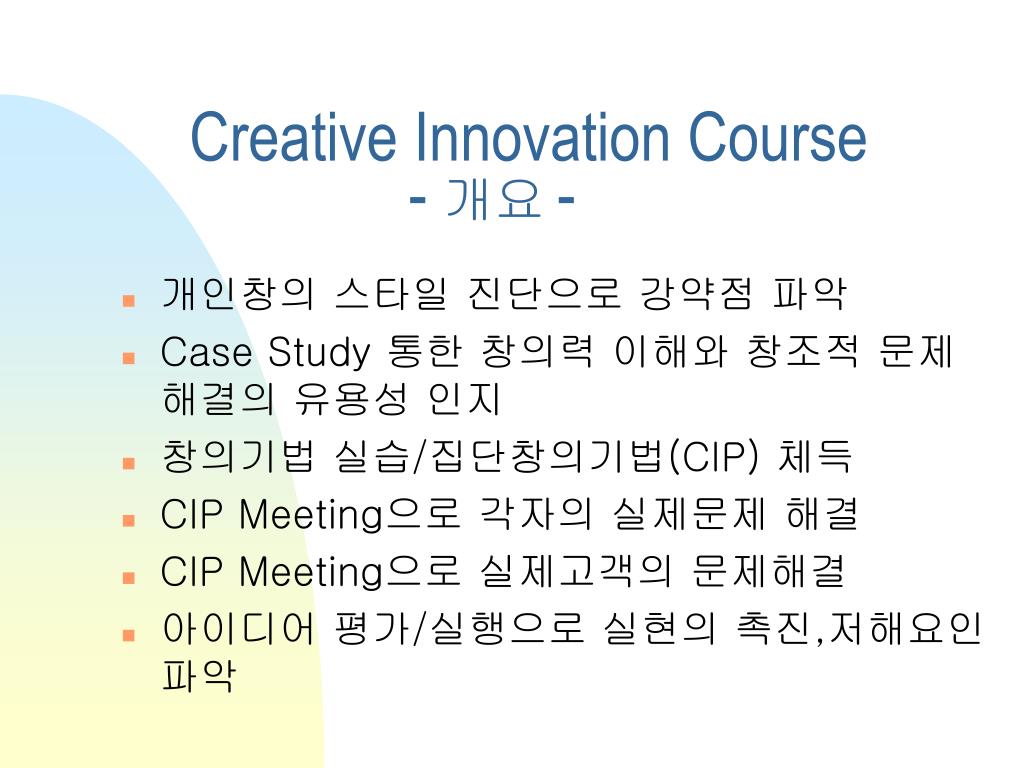 Creative Innovation Course
- 개요 -

- 개인창의 스타일 진단으로 강약점 파악
- Case Study 통한 창의력 이해와 창조적 문제 해결의 유용성 인지
- 창의기법 실습/집단창의기법(CIP) 체득
- CIP Meeting으로 각자의 실제문제 해결
- CIP Meeting으로 실제고객의 문제해결
- 아이디어 평가/실행으로 실현의 촉진,저해요인 파악